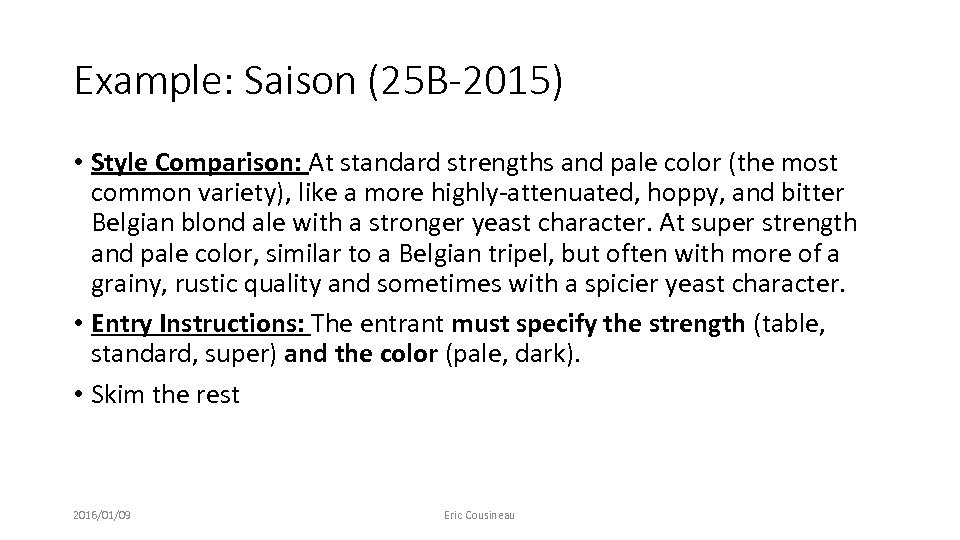 Example: Saison (25B-2015)

• Style Comparison: At standard strengths and pale color (the most common variety), like a more highly-attenuated, hoppy, and bitter Belgian blond ale with a stronger yeast character. At super strength and pale color, similar to a Belgian tripel, but often with more of a grainy, rustic quality and sometimes with a spicier yeast character.

• Entry Instructions: The entrant must specify the strength (table, standard, super) and the color (pale, dark).

• Skim the rest

2016/01/09

Eric Cousineau